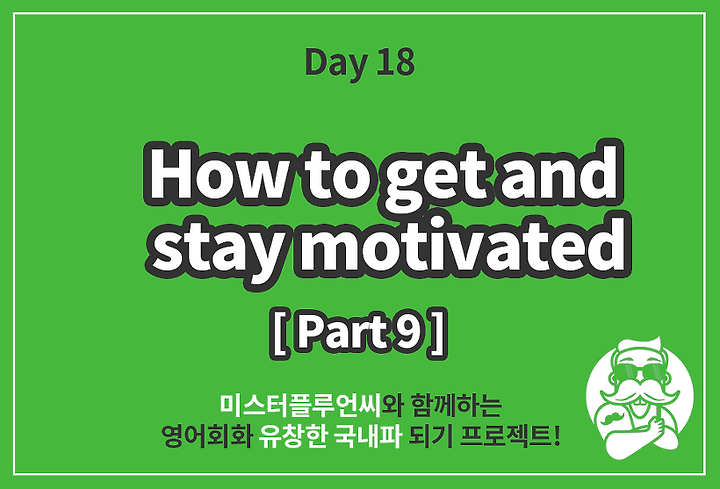 Day 18

How to get and stay motivated

[ Part 9 ]

미스터플루언씨와 함께하는
영어회화 유창한 국내파 되기 프로젝트!